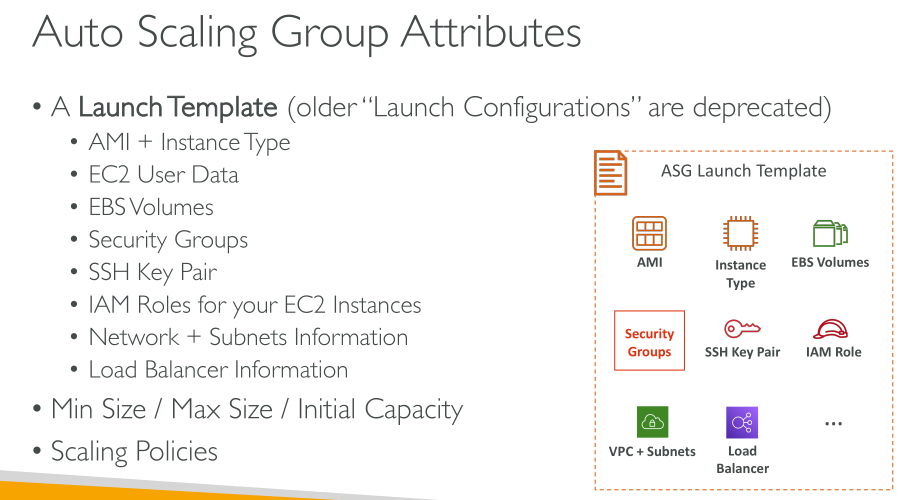 Auto Scaling Group Attributes

• A Launch Template (older "Launch Configurations" are deprecated)
  • AMI + Instance Type
  • EC2 User Data
  • EBS Volumes
  • Security Groups
  • SSH Key Pair
  • IAM Roles for your EC2 Instances
  • Network + Subnets Information
  • Load Balancer Information
• Min Size / Max Size / Initial Capacity
• Scaling Policies

ASG Launch Template

AMI

Instance Type

EBS Volumes

Security Groups

SSH Key Pair

IAM Role

VPC + Subnets

Load Balancer

...